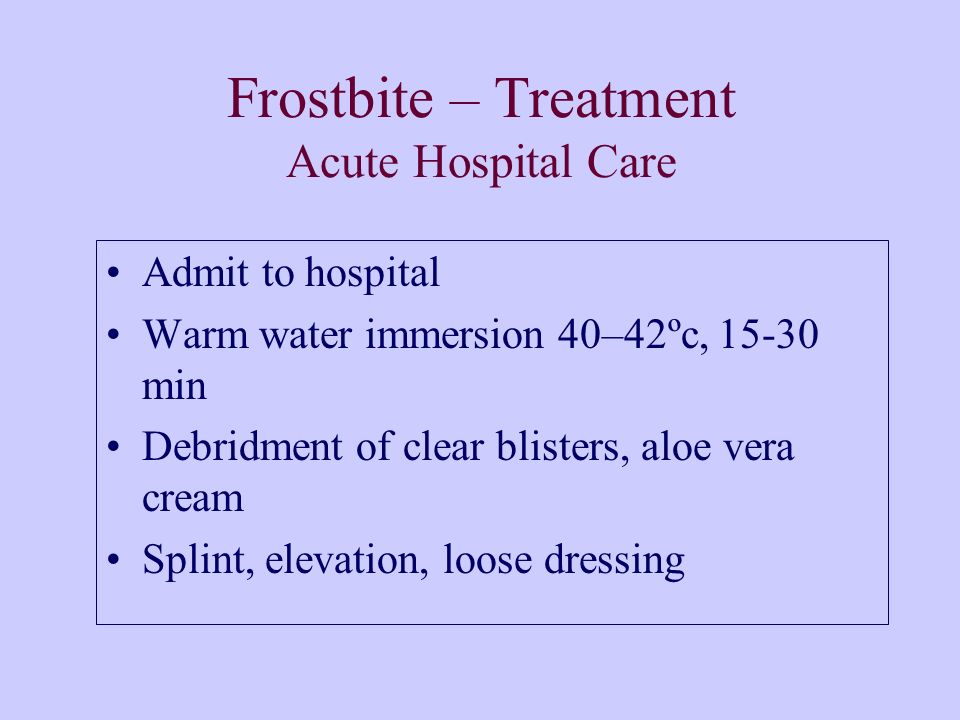 Frostbite – Treatment
Acute Hospital Care

• Admit to hospital
• Warm water immersion 40–42ºc, 15-30 min
• Debridment of clear blisters, aloe vera cream
• Splint, elevation, loose dressing